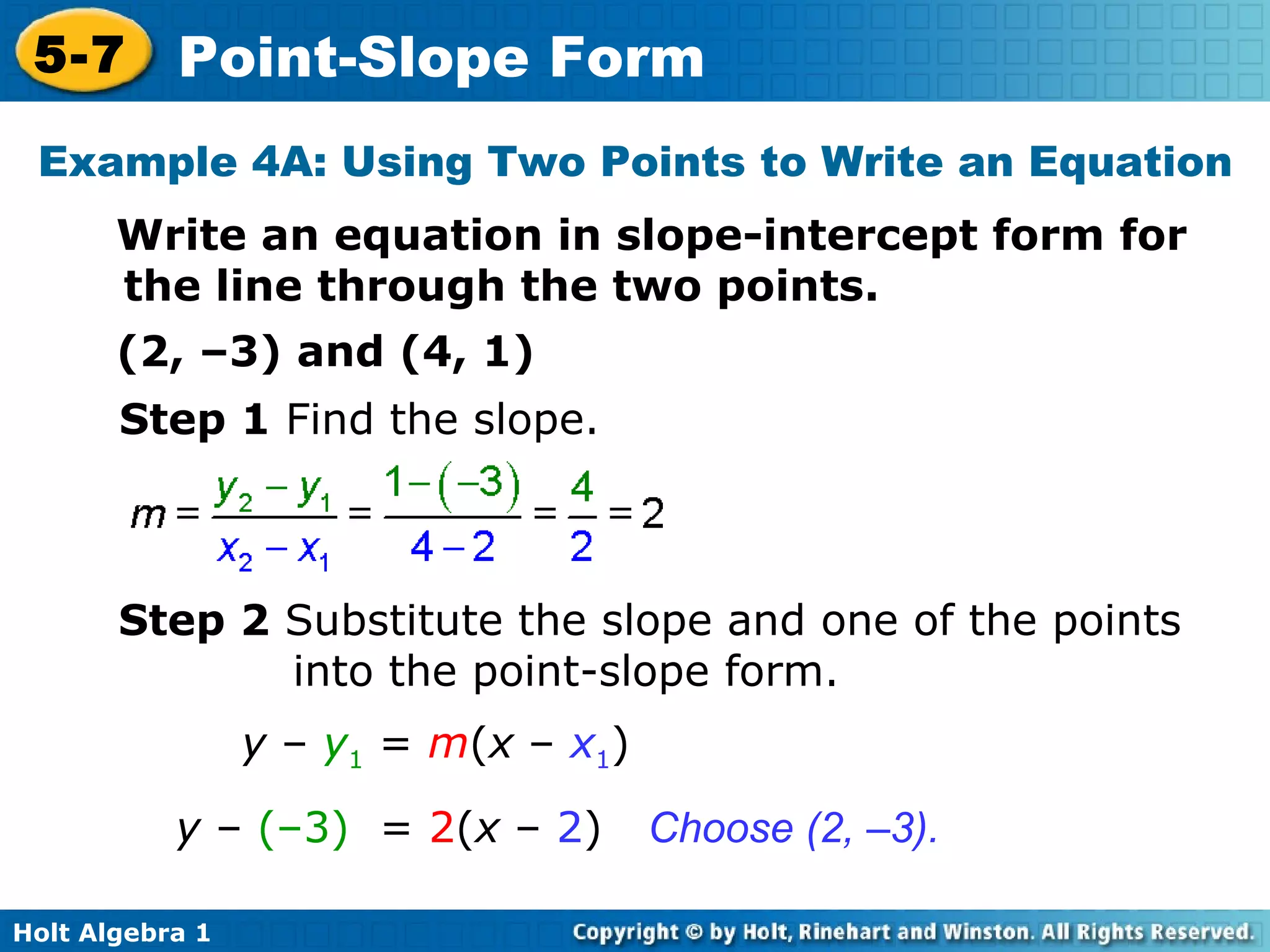 5-7 Point-Slope Form

Example 4A: Using Two Points to Write an Equation

Write an equation in slope-intercept form for the line through the two points.

(2, –3) and (4, 1)

Step 1 Find the slope.

$m = \frac{y_2 - y_1}{x_2 - x_1} = \frac{1-(-3)}{4-2} = \frac{4}{2} = 2$

Step 2 Substitute the slope and one of the points into the point-slope form.

$y - y_1 = m(x - x_1)$

$y - (-3) = 2(x - 2)$ Choose (2, –3).

Holt Algebra 1

Copyright © by Holt, Rinehart and Winston. All Rights Reserved.